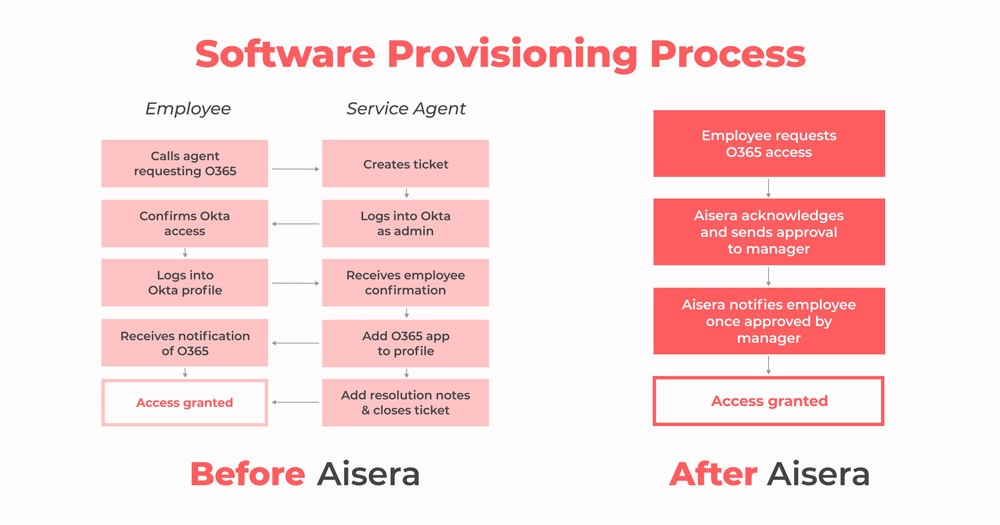 Software Provisioning Process

Employee

Calls agent requesting O365

Confirms Okta access

Logs into Okta profile

Receives notification of O365

Access granted

Service Agent

Creates ticket

Logs into Okta as admin

Receives employee confirmation

Add O365 app to profile

Add resolution notes & closes ticket

Before Aisera

Employee requests O365 access

Aisera acknowledges and sends approval to manager

Aisera notifies employee once approved by manager

Access granted

After Aisera